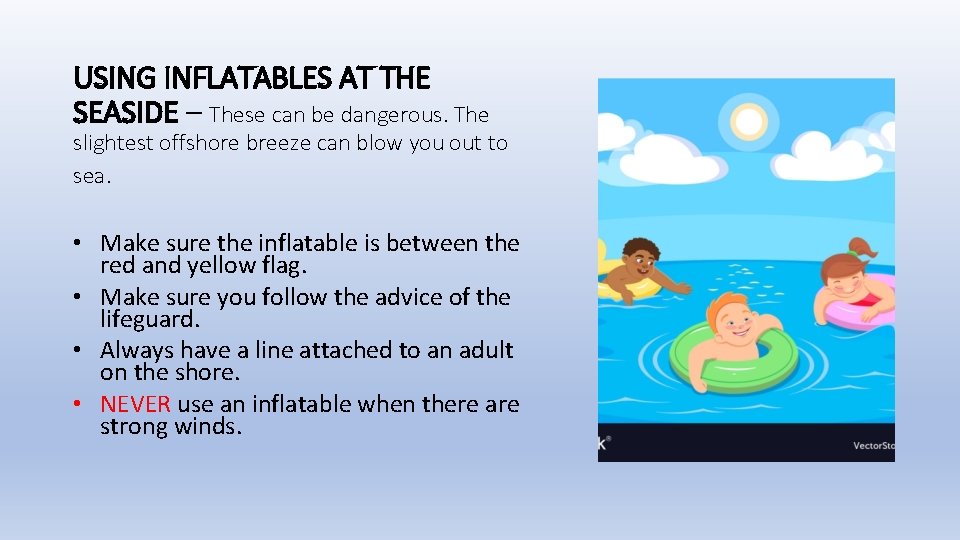 USING INFLATABLES AT THE SEASIDE – These can be dangerous. The slightest offshore breeze can blow you out to sea.

• Make sure the inflatable is between the red and yellow flag.
• Make sure you follow the advice of the lifeguard.
• Always have a line attached to an adult on the shore.
• NEVER use an inflatable when there are strong winds.

k®

VectorSto